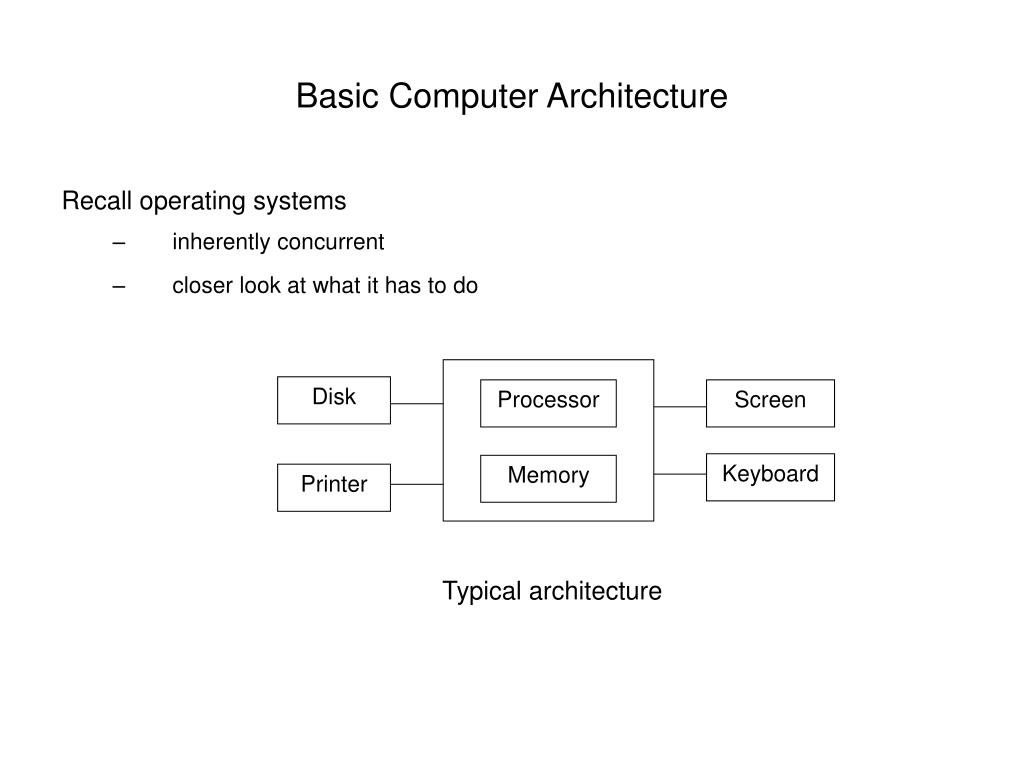 Basic Computer Architecture

Recall operating systems

– inherently concurrent

– closer look at what it has to do

Disk

Printer

Processor

Memory

Screen

Keyboard

Typical architecture